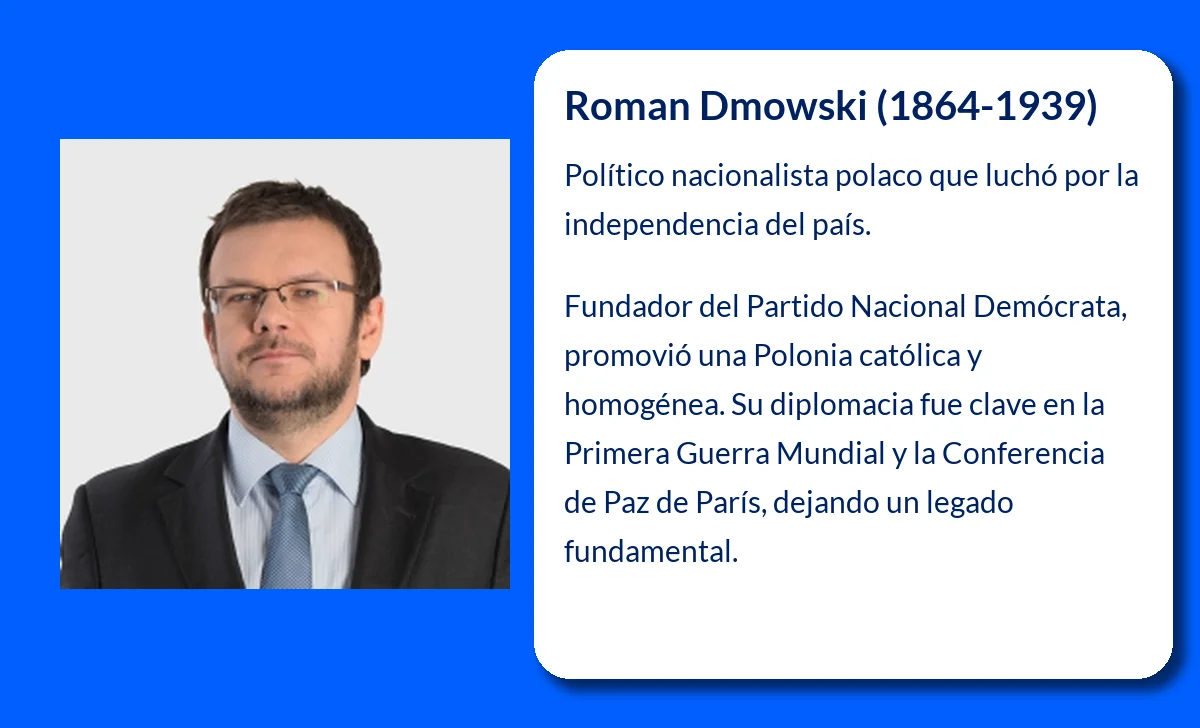 Roman Dmowski (1864-1939)

Político nacionalista polaco que luchó por la independencia del país.

Fundador del Partido Nacional Demócrata, promovió una Polonia católica y homogénea. Su diplomacia fue clave en la Primera Guerra Mundial y la Conferencia de Paz de París, dejando un legado fundamental.